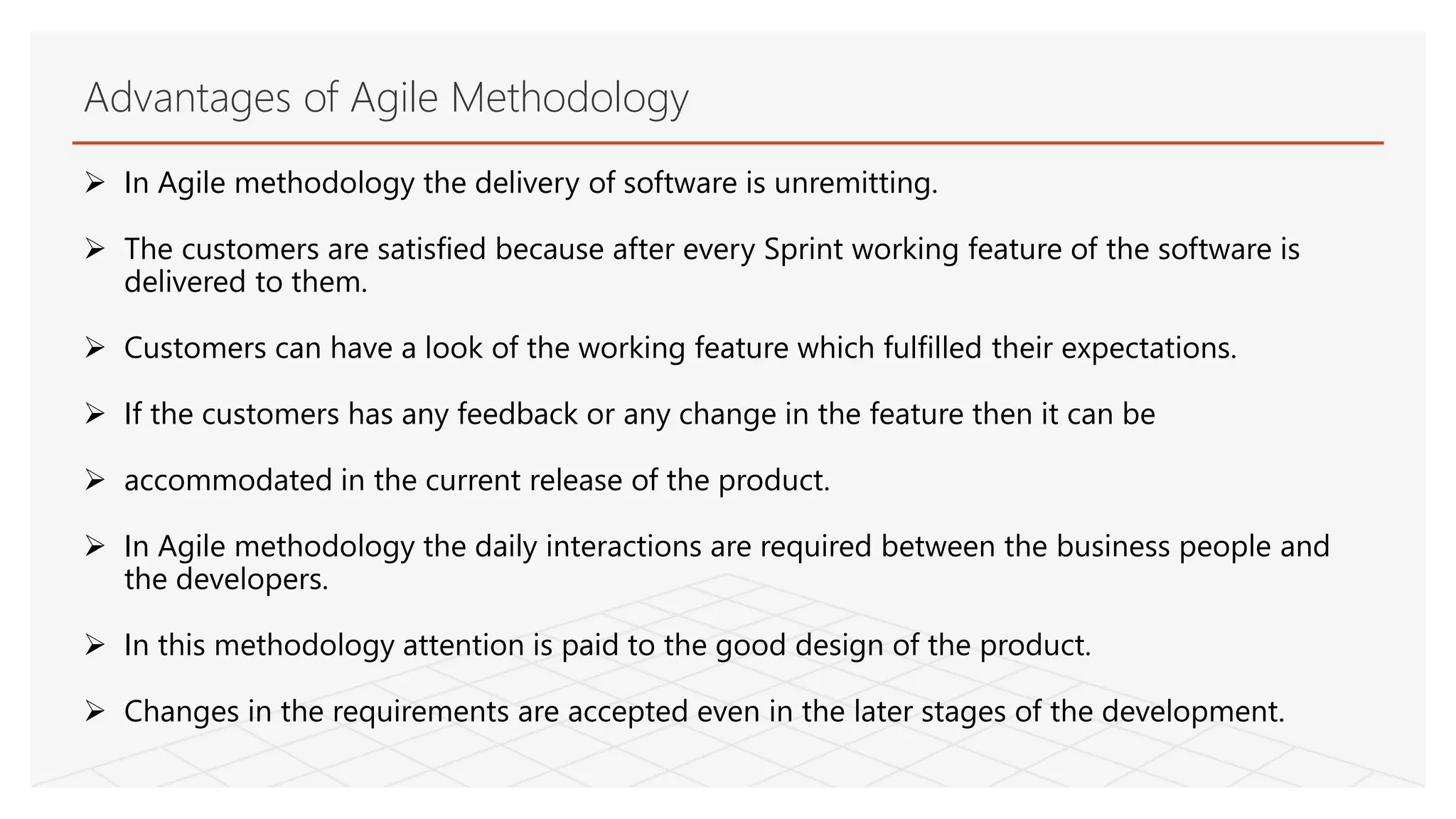 Advantages of Agile Methodology

➢ In Agile methodology the delivery of software is unremitting.

➢ The customers are satisfied because after every Sprint working feature of the software is delivered to them.

➢ Customers can have a look of the working feature which fulfilled their expectations.

➢ If the customers has any feedback or any change in the feature then it can be

➢ accommodated in the current release of the product.

➢ In Agile methodology the daily interactions are required between the business people and the developers.

➢ In this methodology attention is paid to the good design of the product.

➢ Changes in the requirements are accepted even in the later stages of the development.